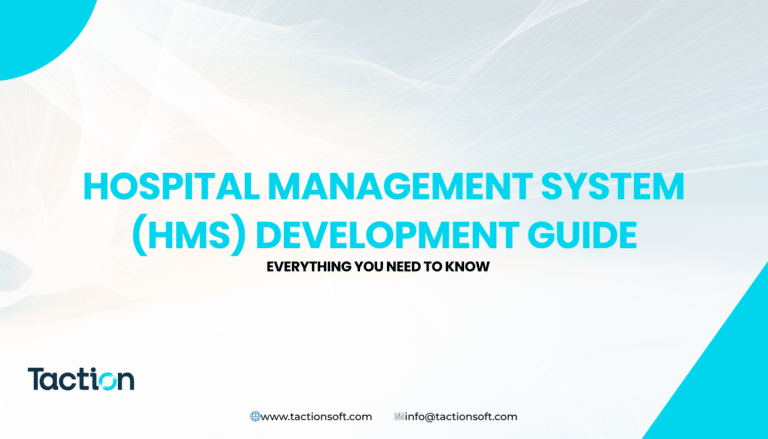 HOSPITAL MANAGEMENT SYSTEM (HMS) DEVELOPMENT GUIDE

EVERYTHING YOU NEED TO KNOW

Taction

www.tactionsoft.com info@tactionsoft.com